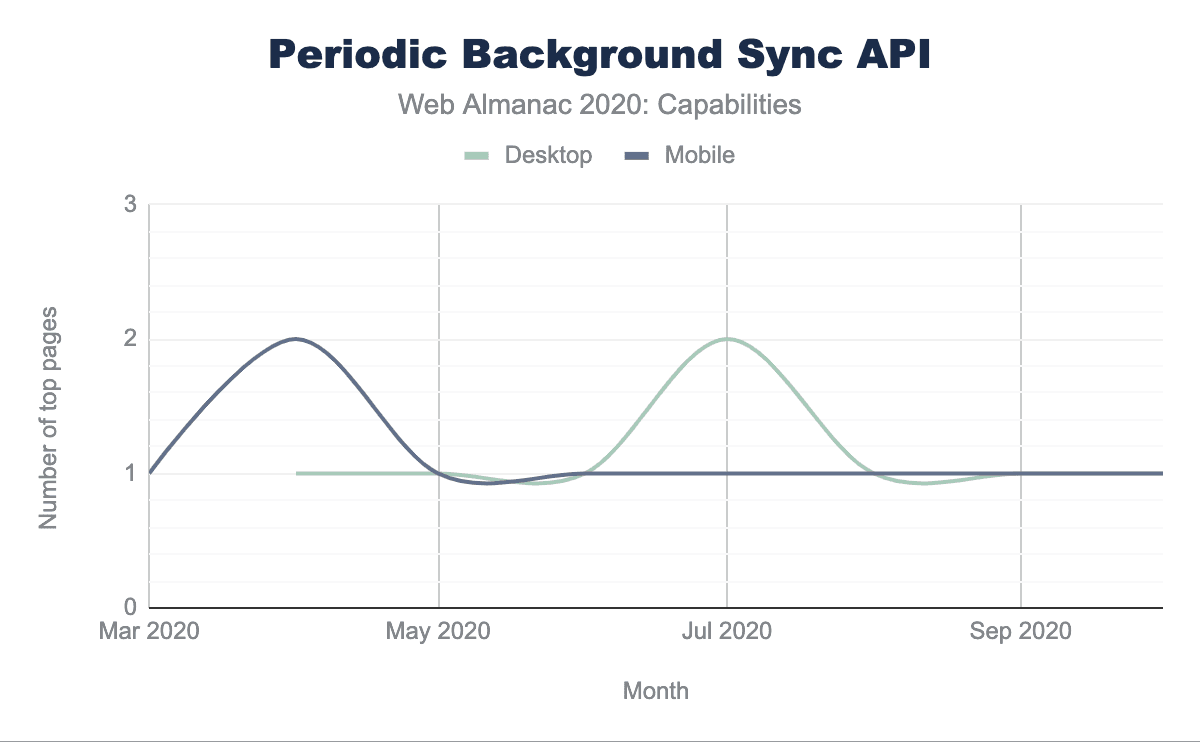 Periodic Background Sync API

Web Almanac 2020: Capabilities

Desktop Mobile

Number of top pages

3
2
1
0

Mar 2020 May 2020 Jul 2020 Sep 2020

Month